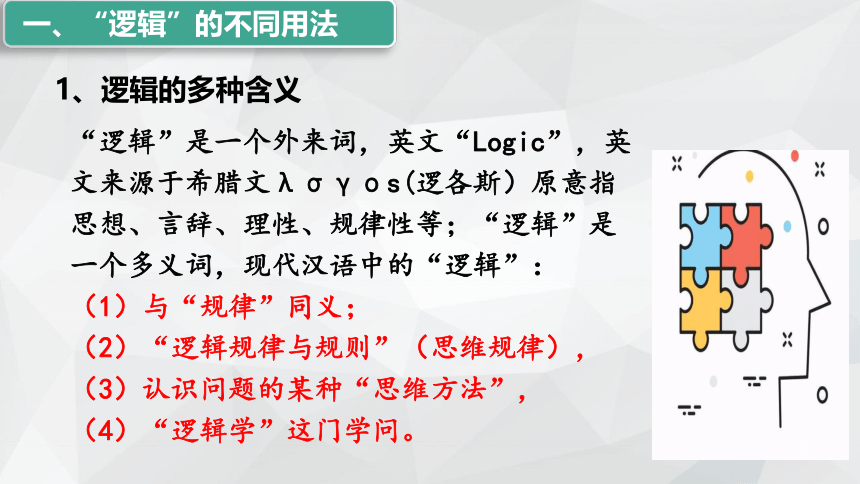 一、“逻辑”的不同用法

1、逻辑的多种含义

“逻辑”是一个外来词，英文“Logic”，英文来源于希腊文λσγos(逻各斯）原意指思想、言辞、理性、规律性等；“逻辑”是一个多义词，现代汉语中的“逻辑”：

（1）与“规律”同义；

（2）“逻辑规律与规则”（思维规律），

（3）认识问题的某种“思维方法”，

（4）“逻辑学”这门学问。